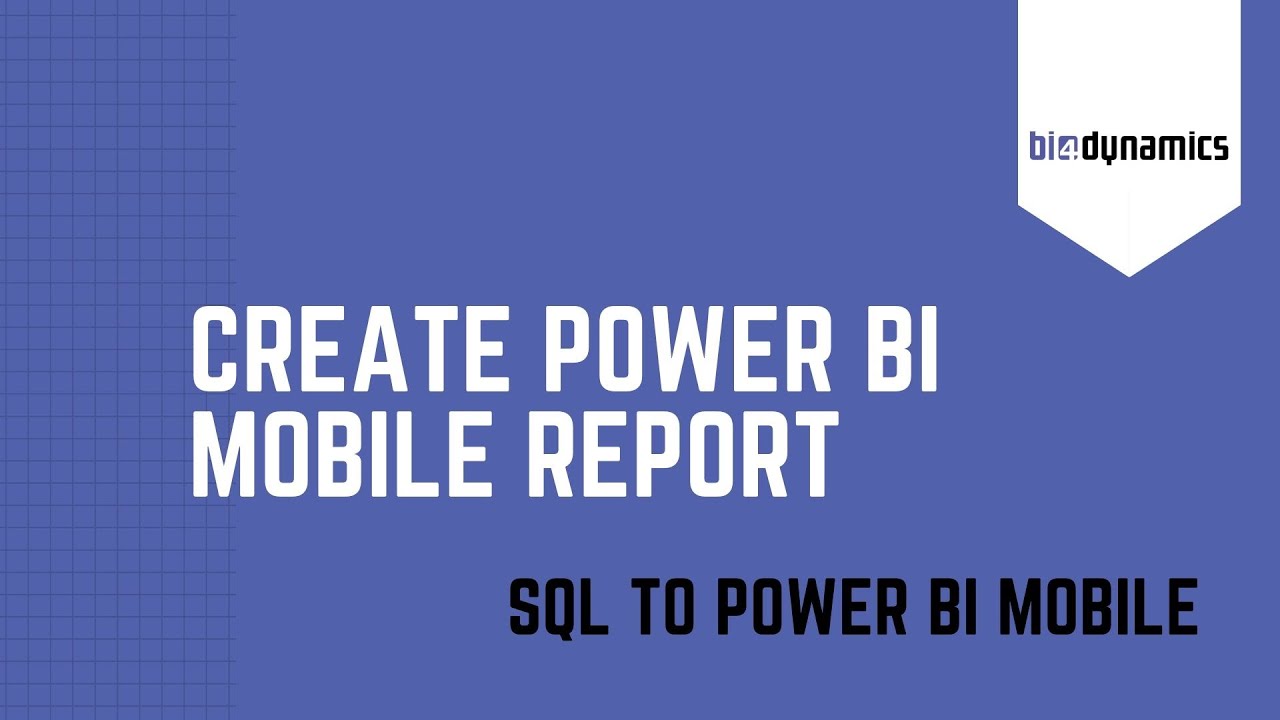 bi4dynamics

CREATE POWER BI MOBILE REPORT

SQL TO POWER BI MOBILE